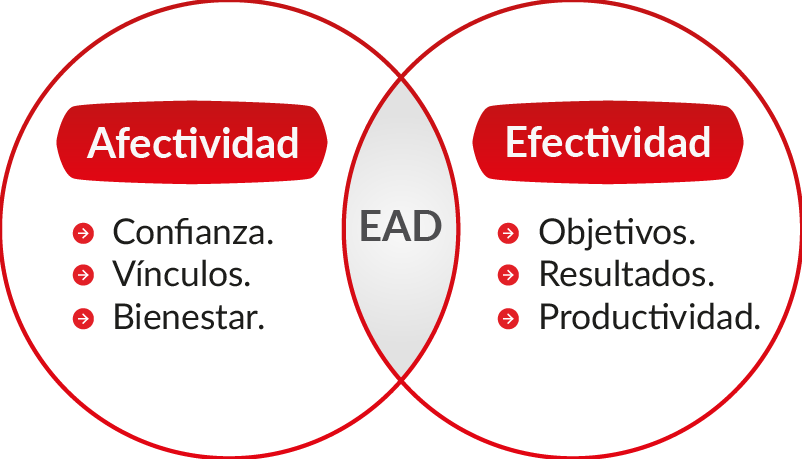 Afectividad

Confianza.
Vínculos.
Bienestar.

EAD

Efectividad

Objetivos.
Resultados.
Productividad.